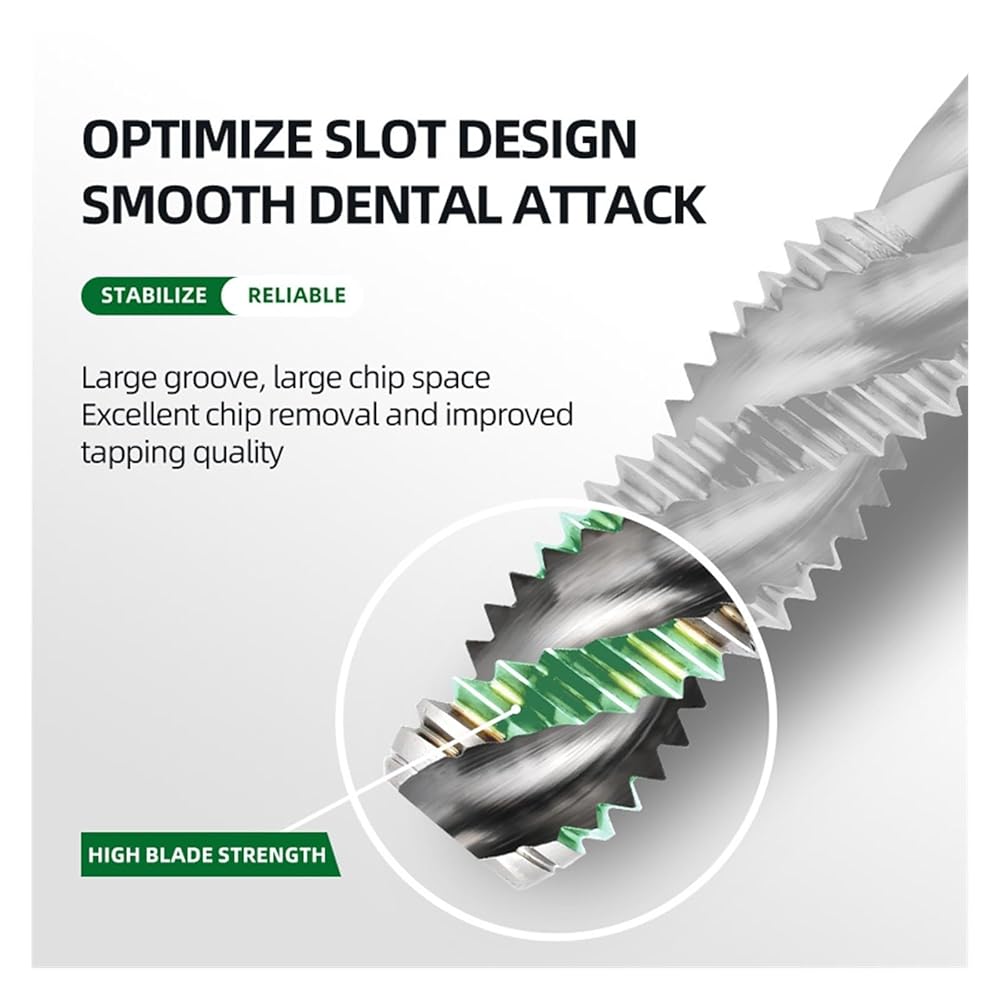 OPTIMIZE SLOT DESIGN
SMOOTH DENTAL ATTACK

STABILIZE RELIABLE

Large groove, large chip space
Excellent chip removal and improved tapping quality

HIGH BLADE STRENGTH